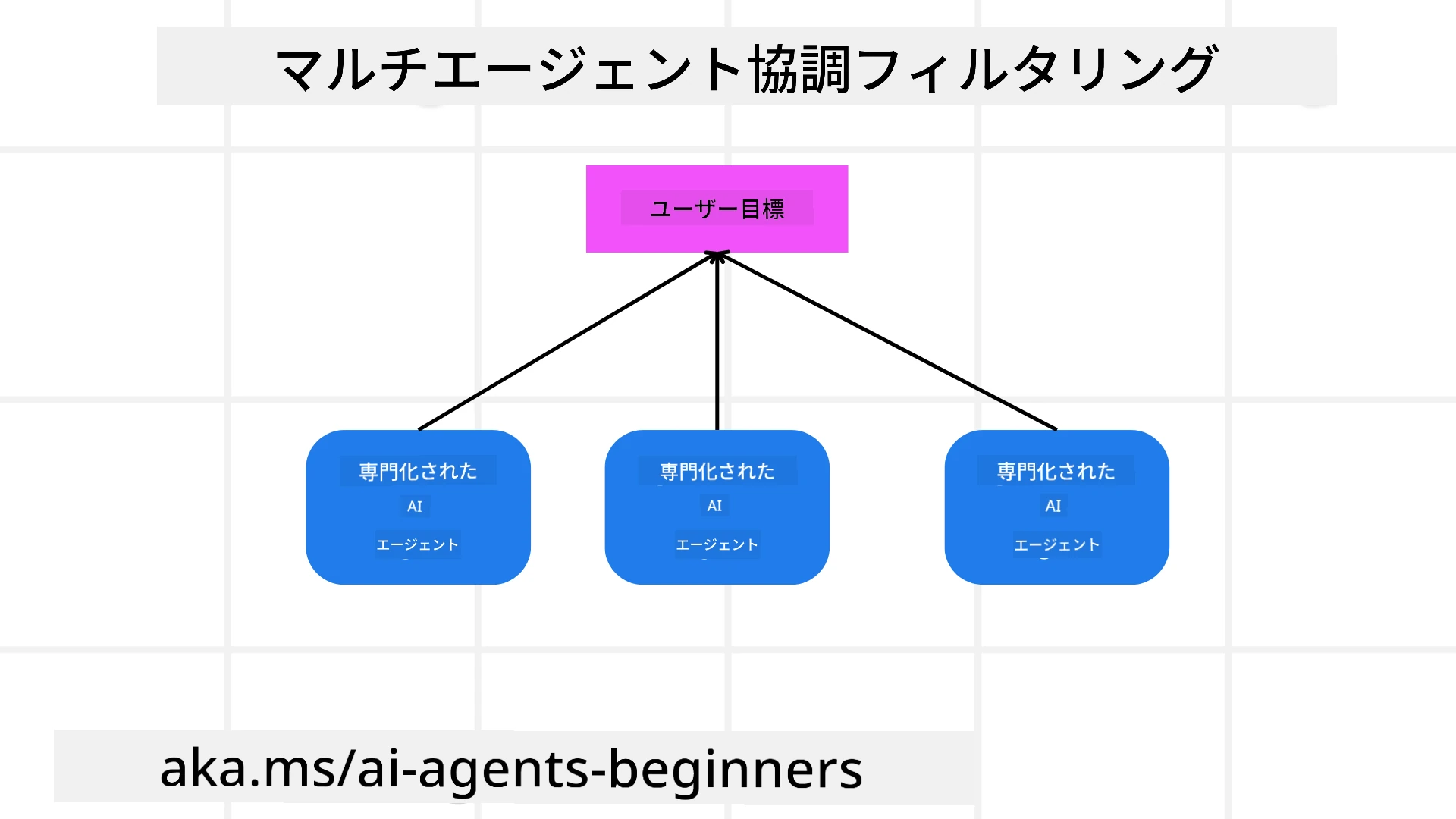 マルチエージェント協調フィルタリング

ユーザー目標

専門化された AI エージェント

専門化された AI エージェント

専門化された AI エージェント

aka.ms/ai-agents-beginners